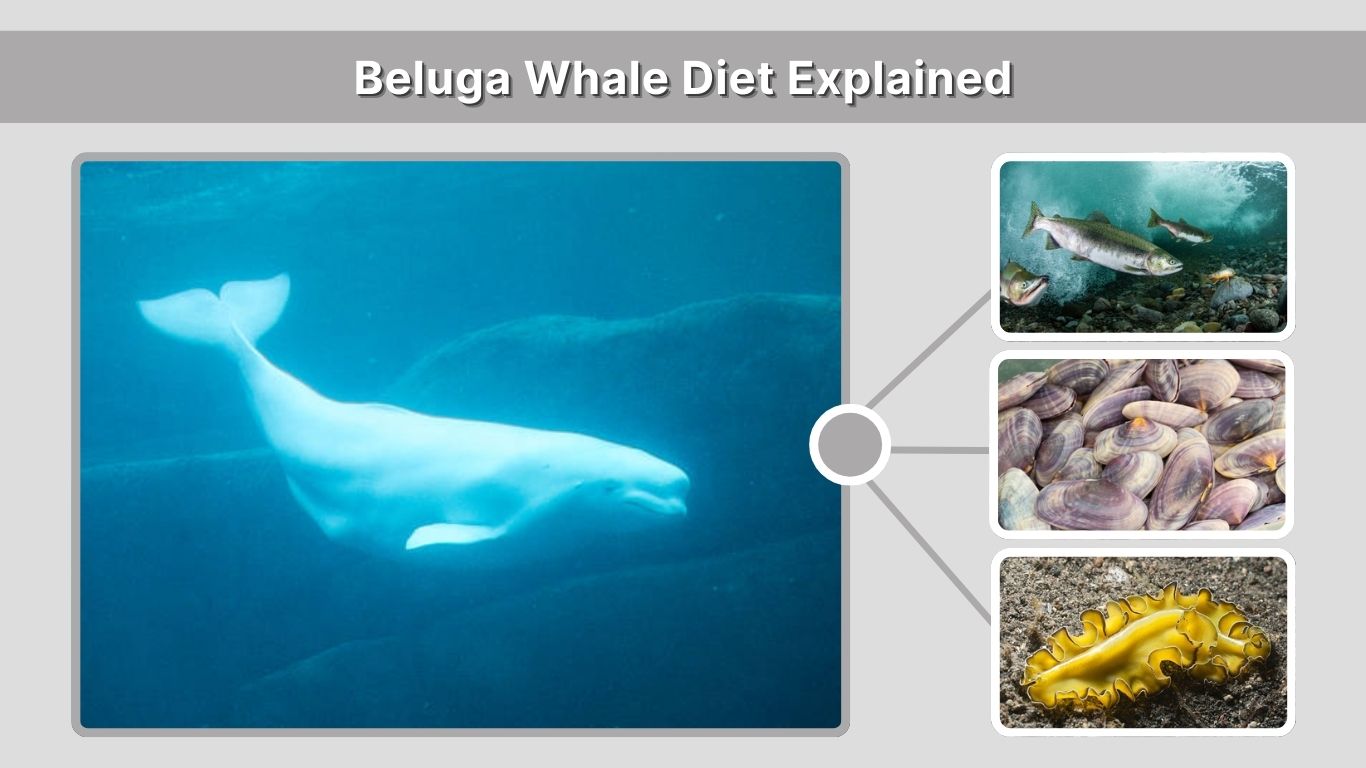 Beluga Whale Diet Explained